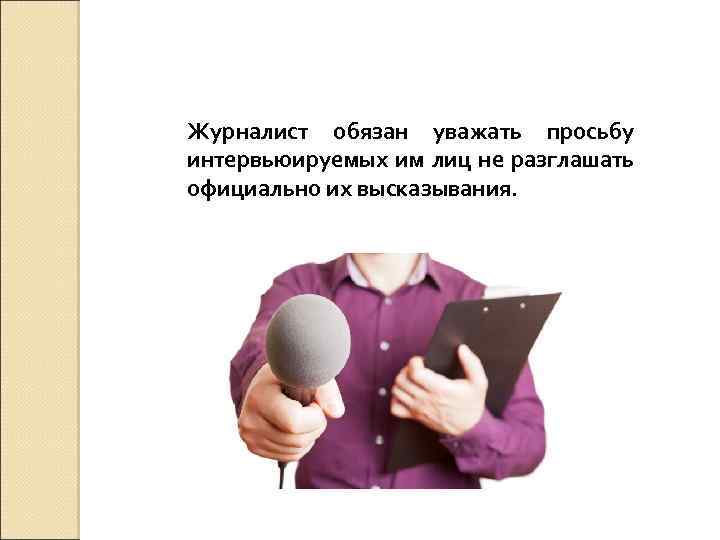 Журналист обязан уважать просьбу интервьюируемых им лиц не разглашать официально их высказывания.